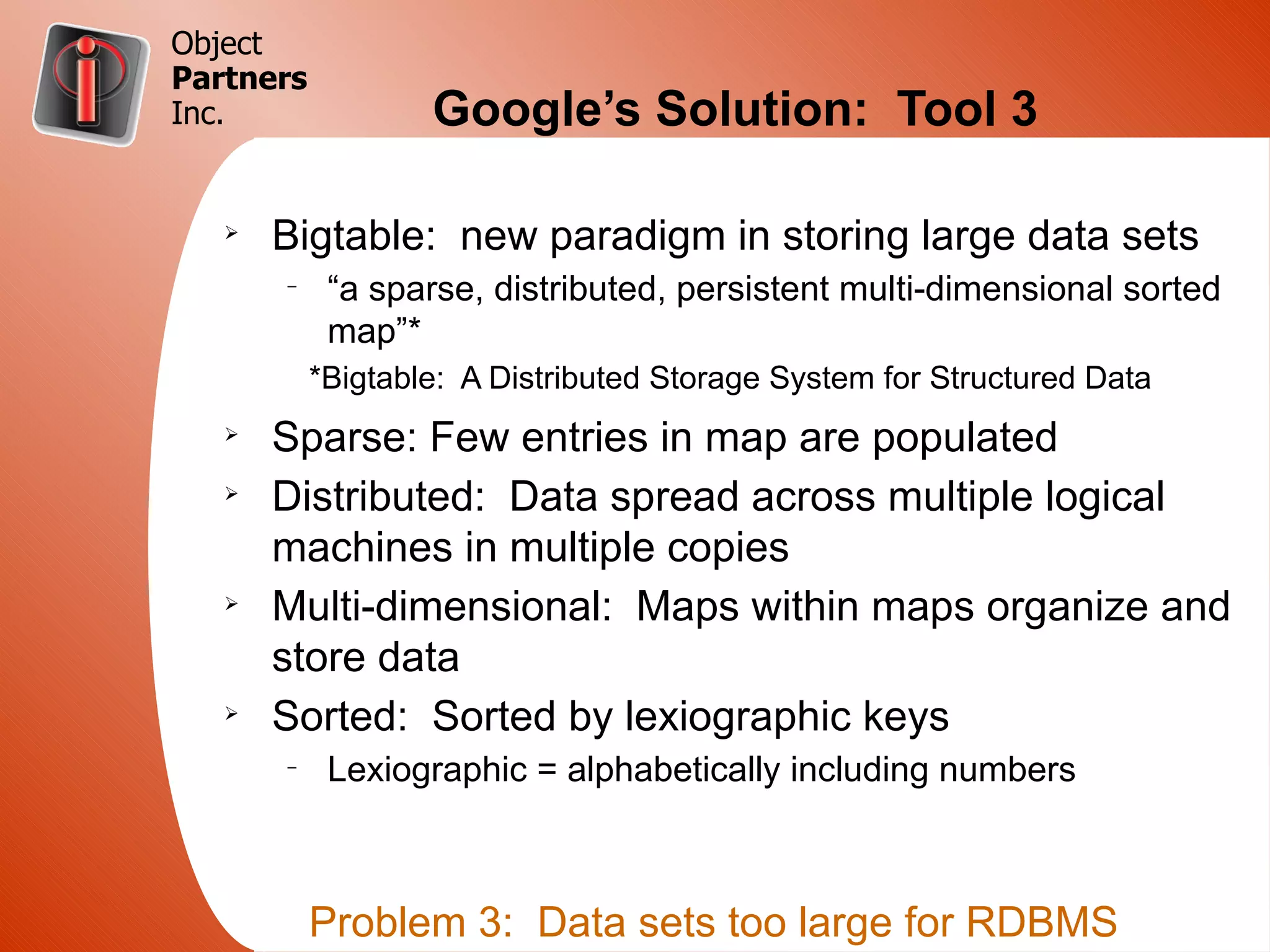 Object
Partners
Inc.

Google’s Solution: Tool 3

➢ Bigtable: new paradigm in storing large data sets

– “a sparse, distributed, persistent multi-dimensional sorted map”*

*Bigtable: A Distributed Storage System for Structured Data

➢ Sparse: Few entries in map are populated

➢ Distributed: Data spread across multiple logical machines in multiple copies

➢ Multi-dimensional: Maps within maps organize and store data

➢ Sorted: Sorted by lexiographic keys

– Lexiographic = alphabetically including numbers

Problem 3: Data sets too large for RDBMS